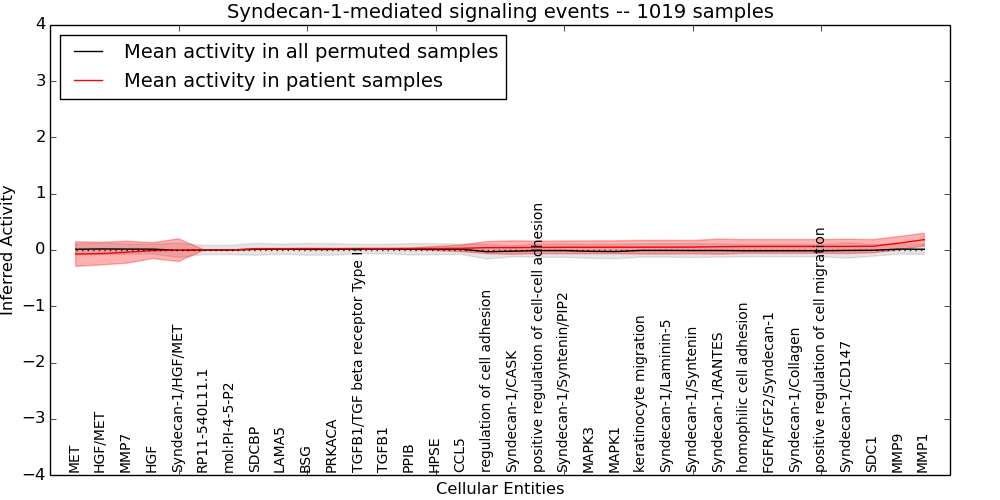 Syndecan-1-mediated signaling events -- 1019 samples

Mean activity in all permuted samples
Mean activity in patient samples

Inferred Activity

4
3
2
1
0
−1
−2
−3
−4

MET
HGF/MET
MMP7
HGF
Syndecan-1/HGF/MET
RP11-540L11.1
mol:PI-4-5-P2
SDCBP
LAMA5
BSG
PRKACA
TGFB1/TGF beta receptor Type II
TGFB1
PPIB
HPSE
CCL5
regulation of cell adhesion
Syndecan-1/CASK
positive regulation of cell-cell adhesion
Syndecan-1/Syntenin/PIP2
MAPK3
MAPK1
keratinocyte migration
Syndecan-1/Laminin-5
Syndecan-1/Syntenin
Syndecan-1/RANTES
homophilic cell adhesion
FGFR/FGF2/Syndecan-1
Syndecan-1/Collagen
positive regulation of cell migration
Syndecan-1/CD147
SDC1
MMP9
MMP1

Cellular Entities